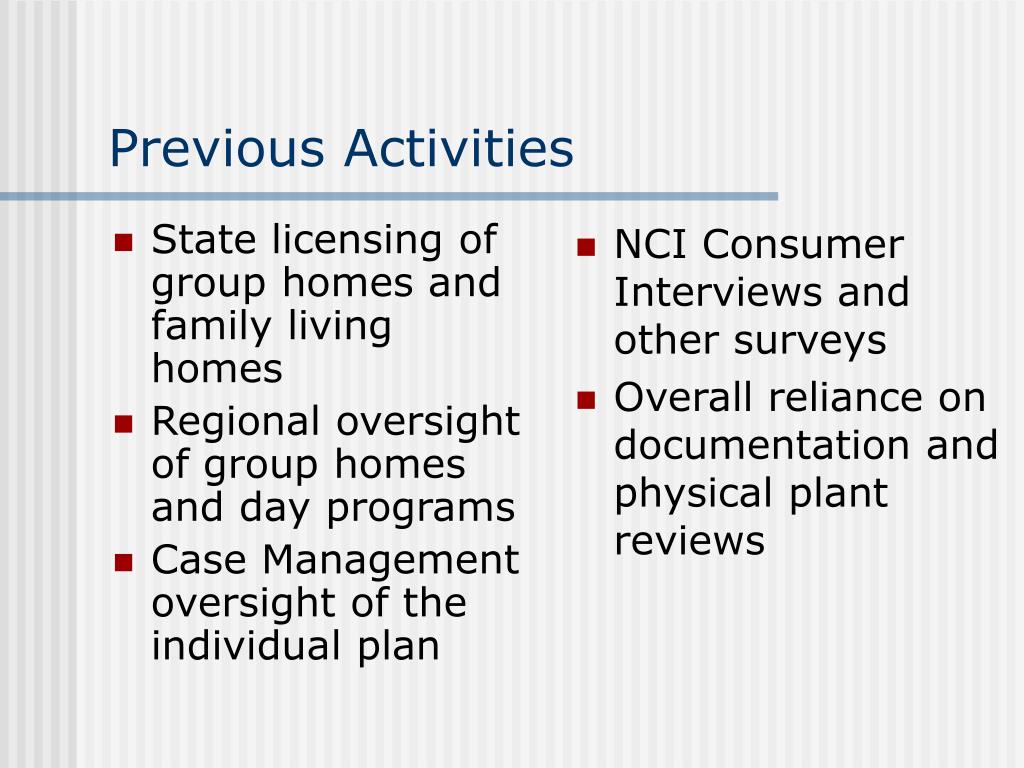 Previous Activities

- State licensing of group homes and family living homes
- Regional oversight of group homes and day programs
- Case Management oversight of the individual plan

- NCI Consumer Interviews and other surveys
- Overall reliance on documentation and physical plant reviews